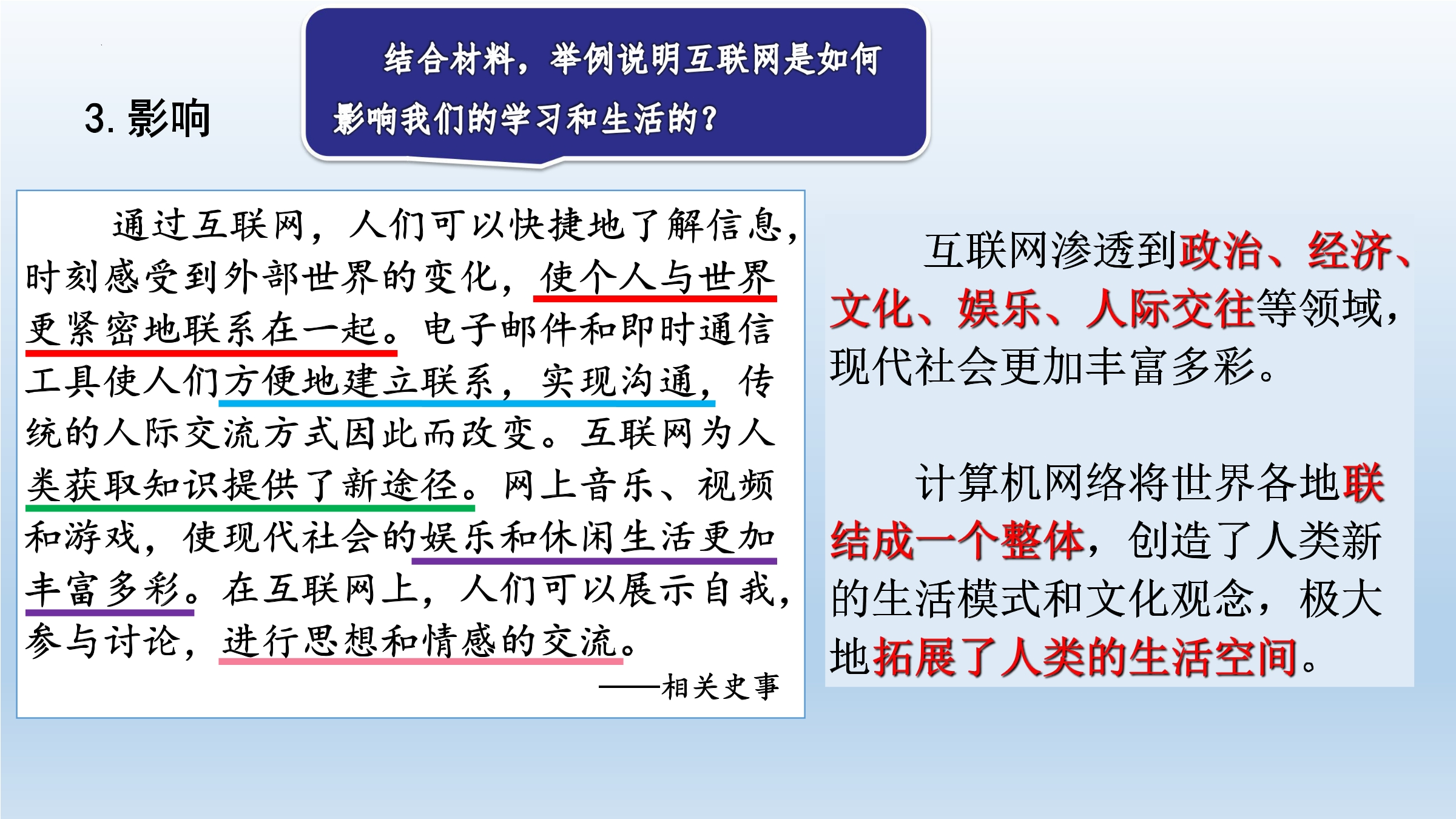 3. 影响

结合材料，举例说明互联网是如何影响我们的学习和生活的？

通过互联网，人们可以快捷地了解信息，时刻感受到外部世界的变化，使个人与世界更紧密地联系在一起。电子邮件和即时通信工具使人们方便地建立联系，实现沟通，传统的人际交流方式因此而改变。互联网为人类获取知识提供了新途径。网上音乐、视频和游戏，使现代社会的娱乐和休闲生活更加丰富多彩。在互联网上，人们可以展示自我，参与讨论，进行思想和情感的交流。

——相关史事

互联网渗透到政治、经济、文化、娱乐、人际交往等领域，现代社会更加丰富多彩。

计算机网络将世界各地联结成一个整体，创造了人类新的生活模式和文化观念，极大地拓展了人类的生活空间。